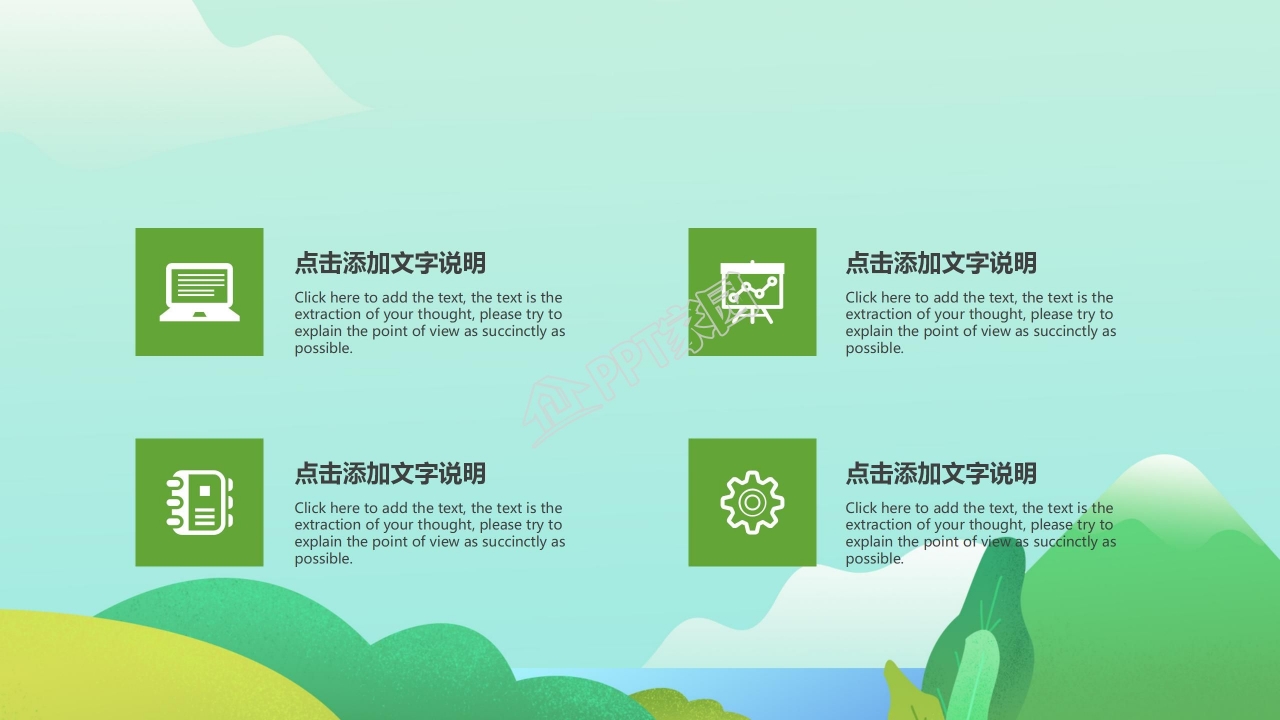 点击添加文字说明

Click here to add the text, the text is the extraction of your thought, please try to explain the point of view as succinctly as possible.

点击添加文字说明

Click here to add the text, the text is the extraction of your thought, please try to explain the point of view as succinctly as possible.

PPT家园

点击添加文字说明

Click here to add the text, the text is the extraction of your thought, please try to explain the point of view as succinctly as possible.

点击添加文字说明

Click here to add the text, the text is the extraction of your thought, please try to explain the point of view as succinctly as possible.